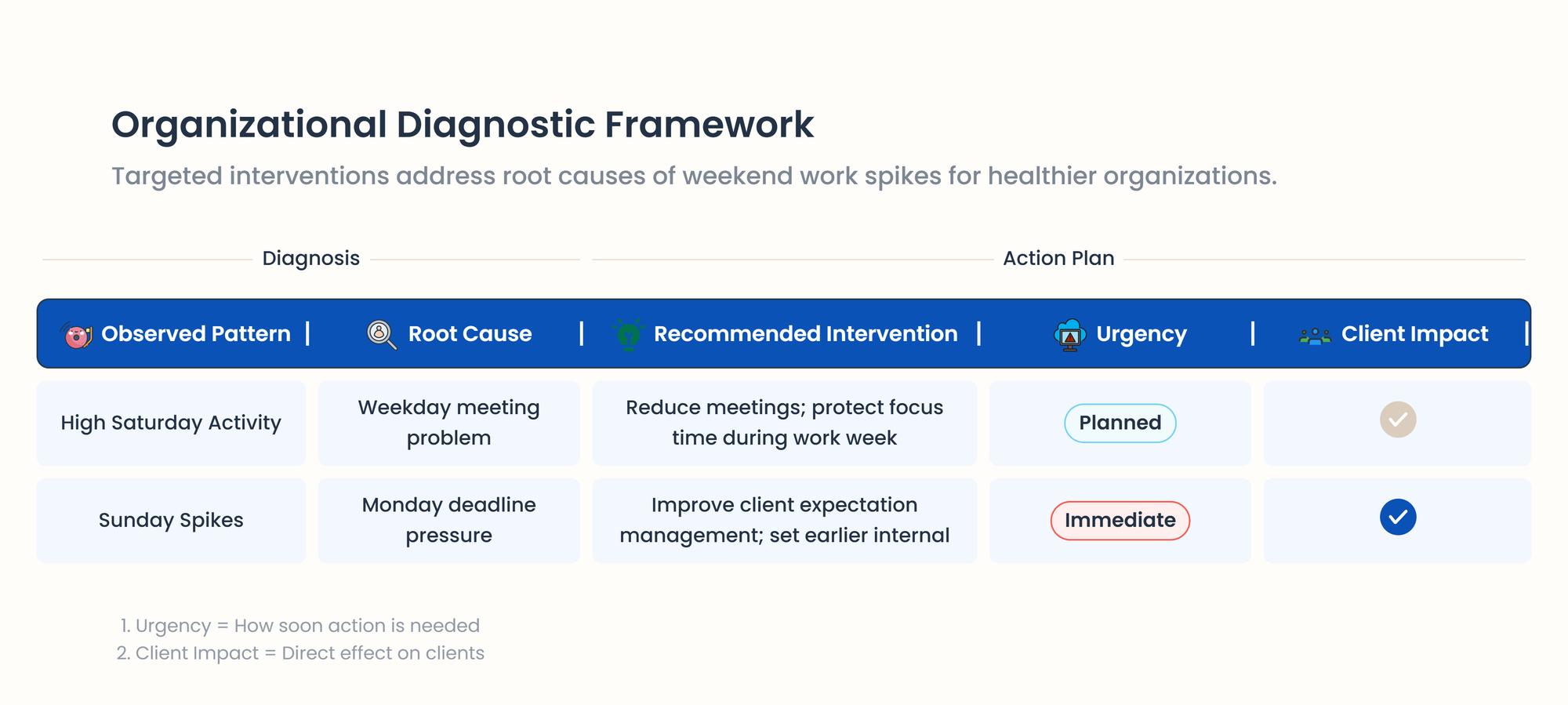 Organizational Diagnostic Framework

Targeted interventions address root causes of weekend work spikes for healthier organizations.

Diagnosis

Action Plan

| Observed Pattern | Root Cause | Recommended Intervention | Urgency | Client Impact |
|---|---|---|---|---|
| High Saturday Activity | Weekday meeting problem | Reduce meetings; protect focus time during work week | Planned | ✓ |
| Sunday Spikes | Monday deadline pressure | Improve client expectation management; set earlier internal | Immediate | ✓ |

1. Urgency = How soon action is needed
2. Client Impact = Direct effect on clients